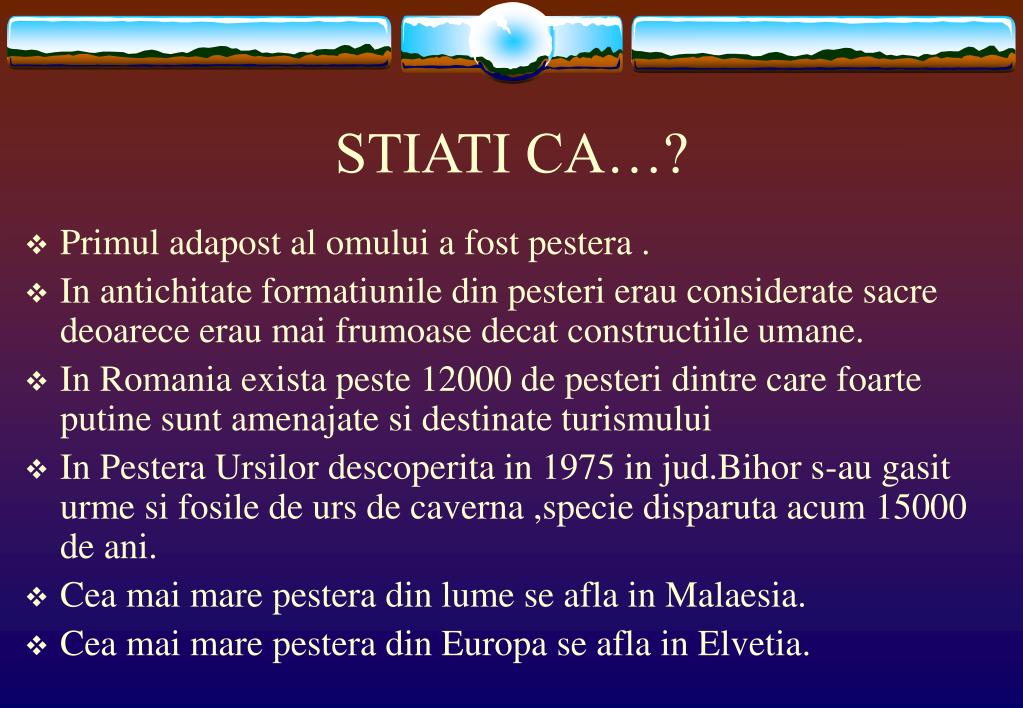 STIATI CA…?

❖ Primul adapost al omului a fost pestera .

❖ In antichitate formatiunile din pesteri erau considerate sacre deoarece erau mai frumoase decat constructiile umane.

❖ In Romania exista peste 12000 de pesteri dintre care foarte putine sunt amenajate si destinate turismului

❖ In Pestera Ursilor descoperita in 1975 in jud.Bihor s-au gasit urme si fosile de urs de caverna ,specie disparuta acum 15000 de ani.

❖ Cea mai mare pestera din lume se afla in Malaesia.

❖ Cea mai mare pestera din Europa se afla in Elvetia.